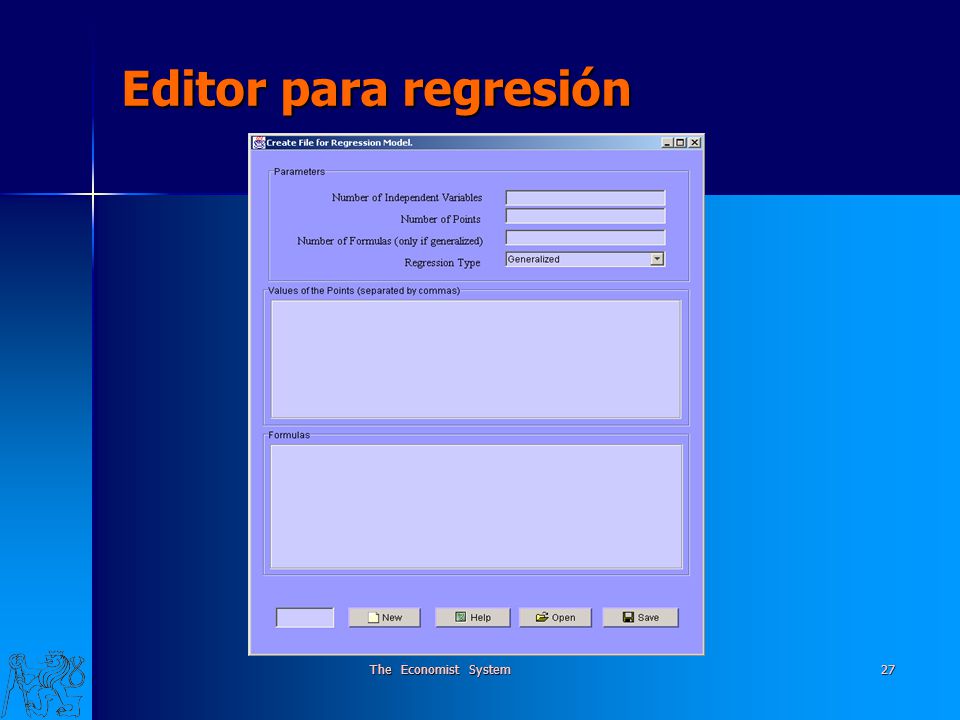 Editor para regresión

Create File for Regression Model.

Parameters

Number of Independent Variables

Number of Points

Number of Formulas (only if generalized)

Regression Type

Generalized

Values of the Points (separated by commas)

Formulas

New

Help

Open

Save

The Economist System

27